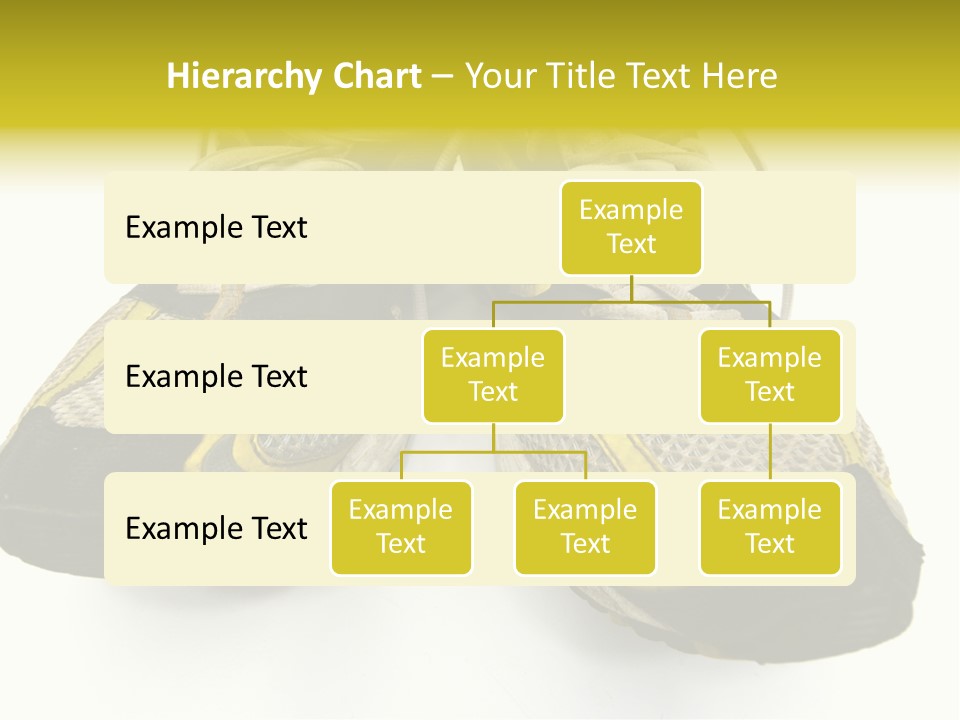 Hierarchy Chart – Your Title Text Here

Example Text

Example Text

Example Text

Example Text

Example Text

Example Text

Example Text

Example Text

Example Text